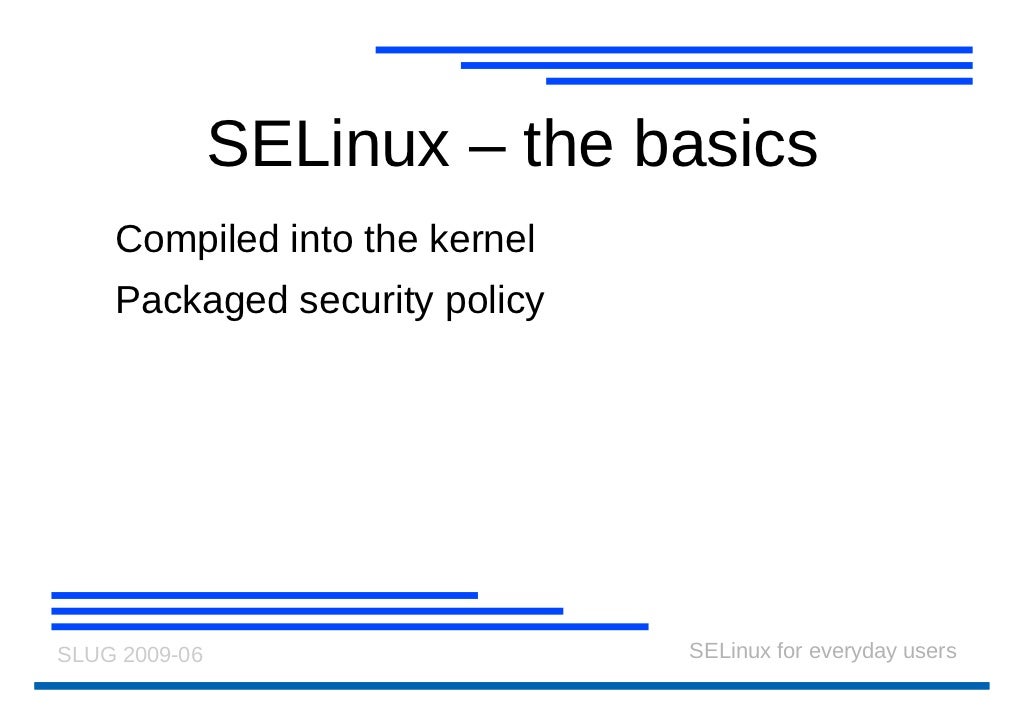 SELinux – the basics

Compiled into the kernel

Packaged security policy

SLUG 2009-06

SELinux for everyday users